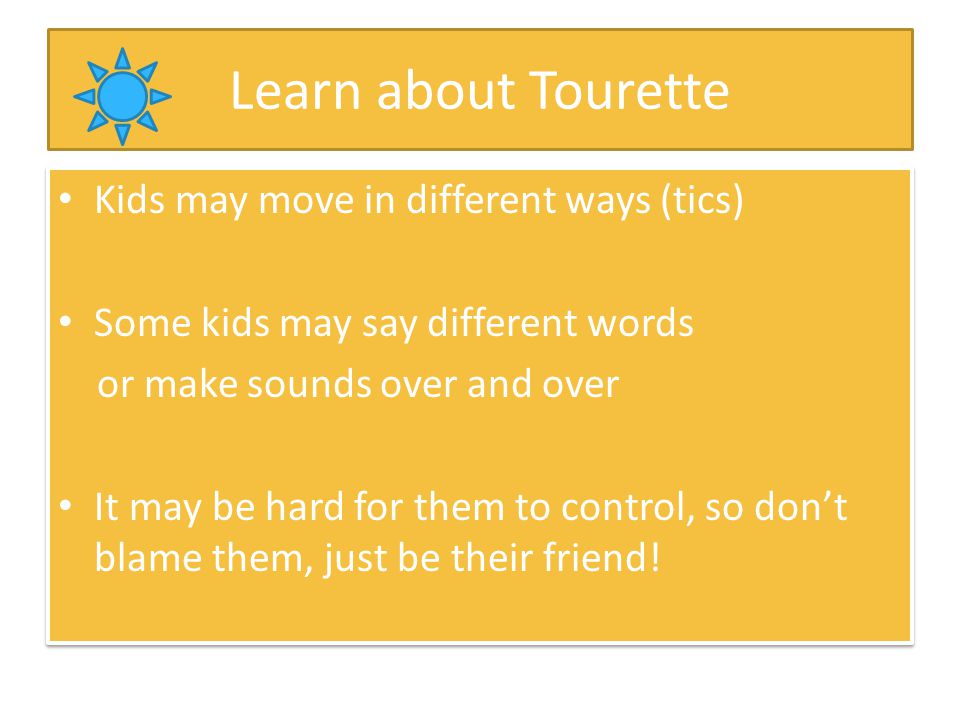 Learn about Tourette

• Kids may move in different ways (tics)

• Some kids may say different words or make sounds over and over

• It may be hard for them to control, so don’t blame them, just be their friend!